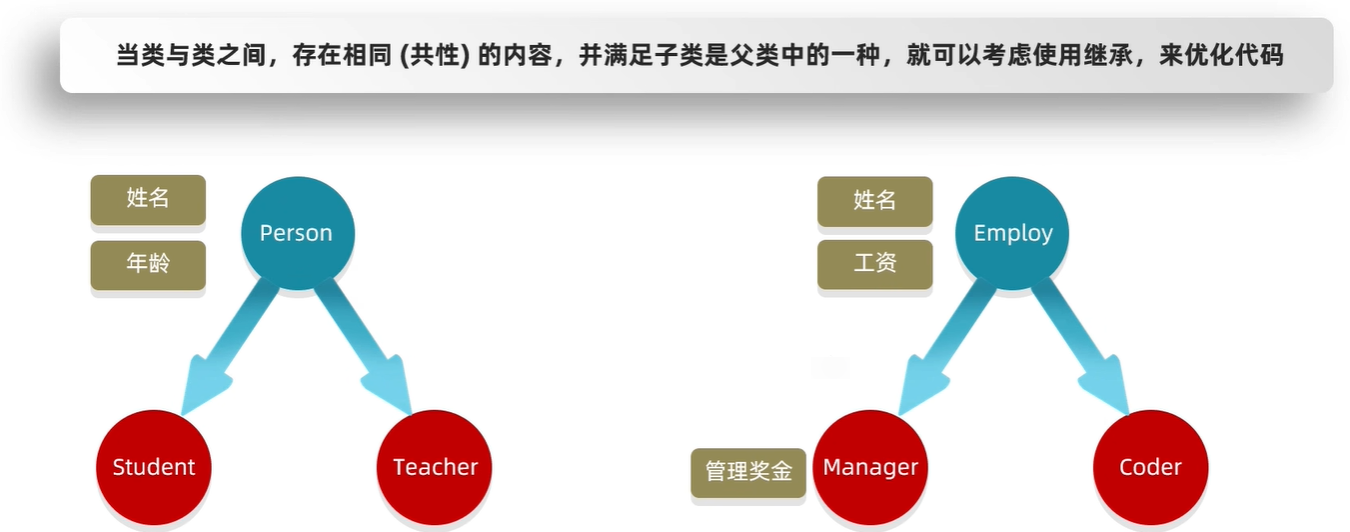 当类与类之间，存在相同 (共性) 的内容，并满足子类是父类中的一种，就可以考虑使用继承，来优化代码

姓名
年龄
Person
Student
Teacher

姓名
工资
Employ
管理奖金
Manager
Coder